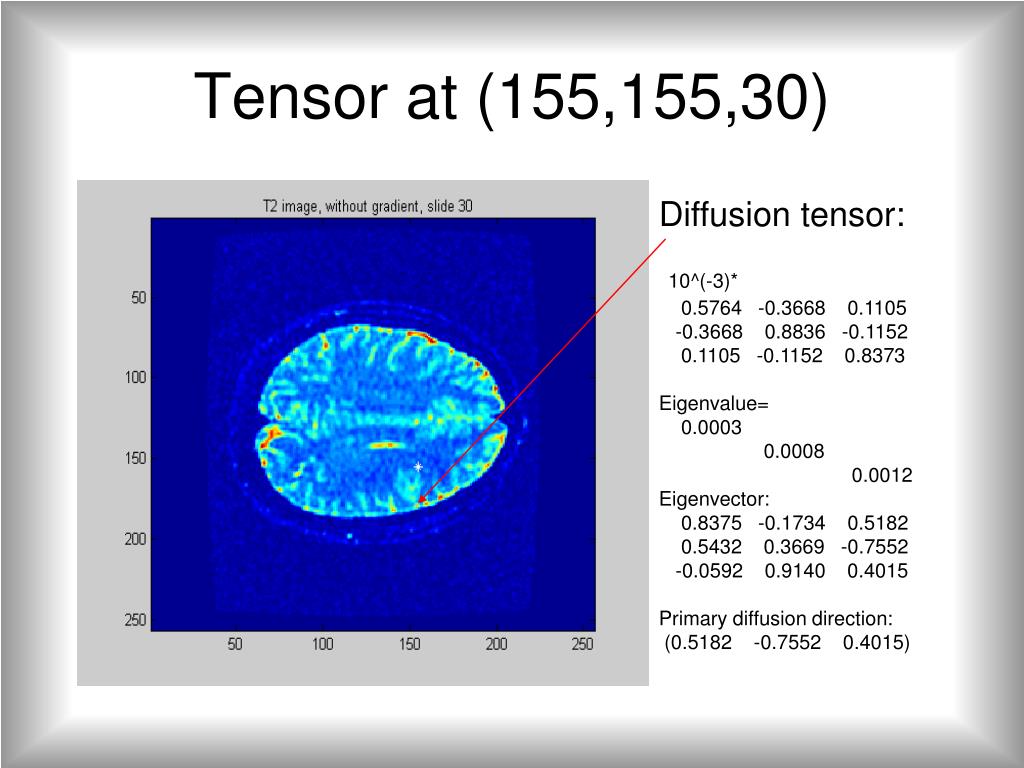 Tensor at (155,155,30)

T2 image, without gradient, slide 30

50
100
150
200
250

50 100 150 200 250

Diffusion tensor:

10^(-3)*
0.5764 -0.3668 0.1105
-0.3668 0.8836 -0.1152
0.1105 -0.1152 0.8373

Eigenvalue=
0.0003
0.0008
0.0012
Eigenvector:
0.8375 -0.1734 0.5182
0.5432 0.3669 -0.7552
-0.0592 0.9140 0.4015

Primary diffusion direction:
(0.5182 -0.7552 0.4015)